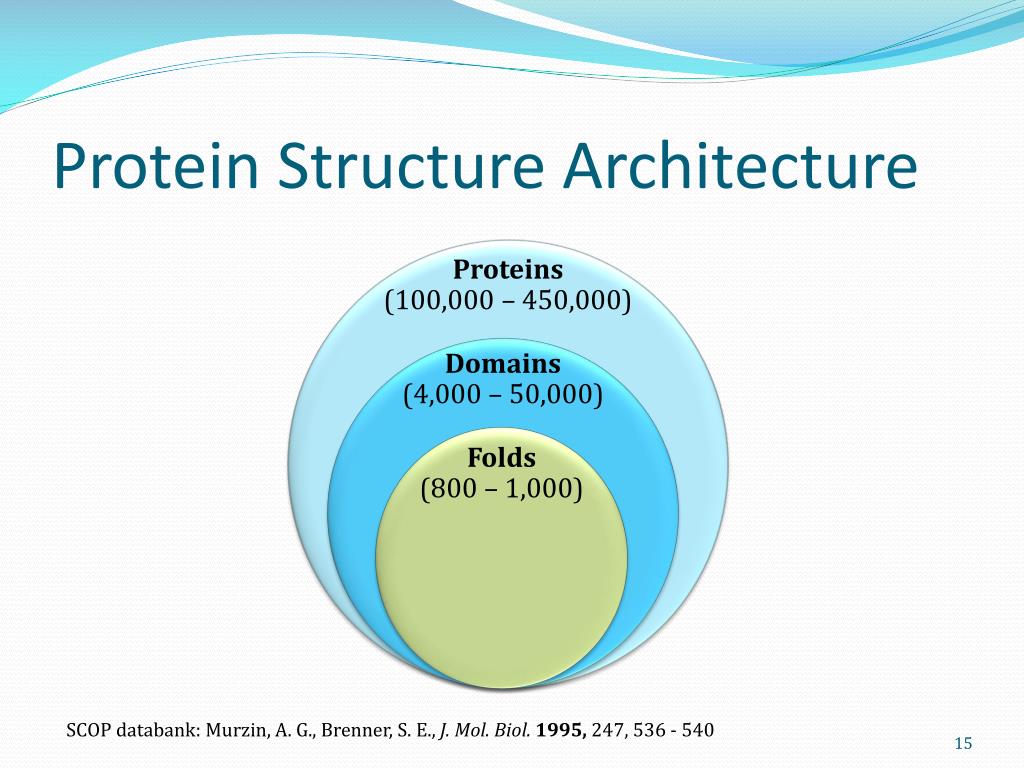 Protein Structure Architecture

Proteins
(100,000 – 450,000)

Domains
(4,000 – 50,000)

Folds
(800 – 1,000)

SCOP databank: Murzin, A. G., Brenner, S. E., J. Mol. Biol. 1995, 247, 536 - 540

15